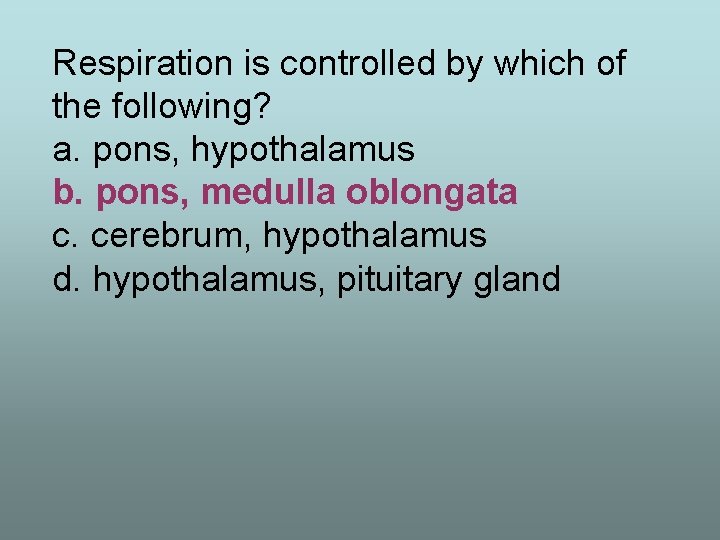 Respiration is controlled by which of the following?
a. pons, hypothalamus
b. pons, medulla oblongata
c. cerebrum, hypothalamus
d. hypothalamus, pituitary gland